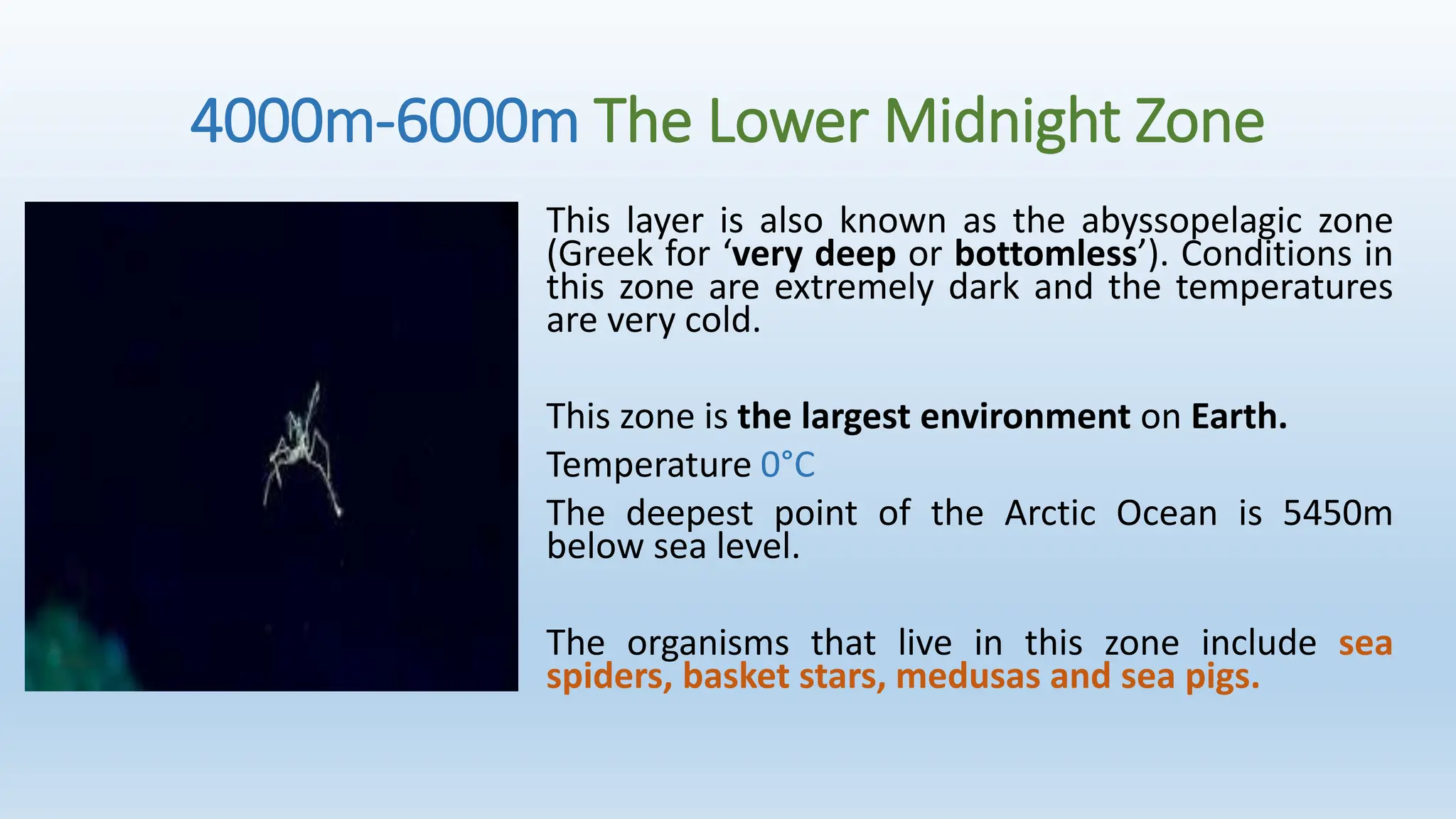 4000m-6000m The Lower Midnight Zone

This layer is also known as the abyssopelagic zone (Greek for ‘very deep or bottomless’). Conditions in this zone are extremely dark and the temperatures are very cold.

This zone is the largest environment on Earth.

Temperature 0°C

The deepest point of the Arctic Ocean is 5450m below sea level.

The organisms that live in this zone include sea spiders, basket stars, medusas and sea pigs.